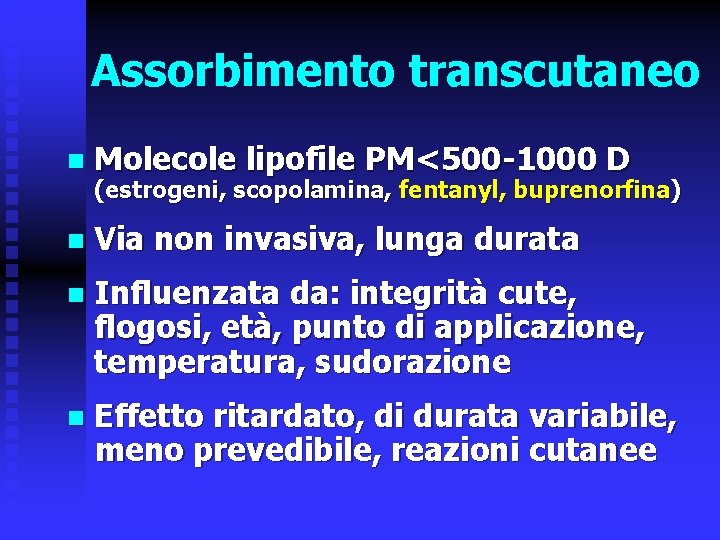 Assorbimento transcutaneo

- Molecole lipofile PM<500-1000 D (estrogeni, scopolamina, fentanyl, buprenorfina)
- Via non invasiva, lunga durata
- Influenzata da: integrità cute, flogosi, età, punto di applicazione, temperatura, sudorazione
- Effetto ritardato, di durata variabile, meno prevedibile, reazioni cutanee